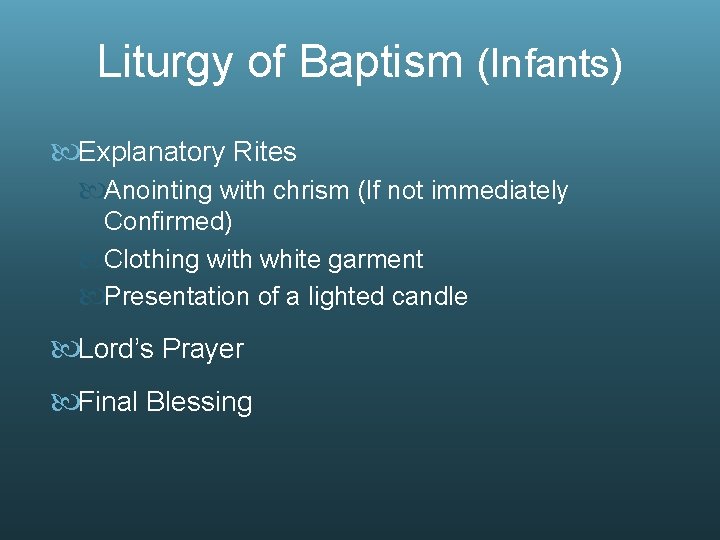 Liturgy of Baptism (Infants)

Explanatory Rites

Anointing with chrism (If not immediately Confirmed)

Clothing with white garment

Presentation of a lighted candle

Lord's Prayer

Final Blessing